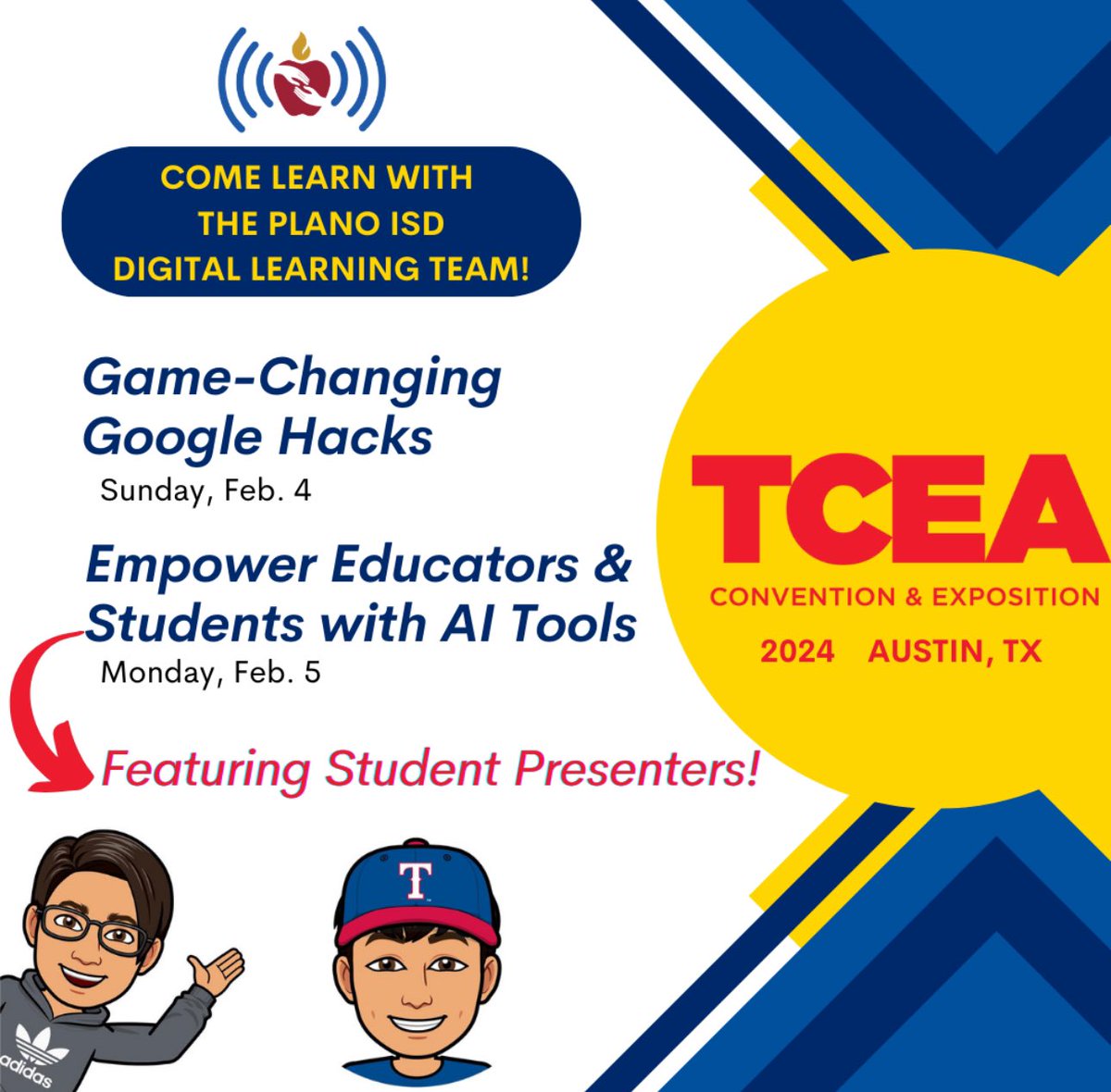 COME LEARN WITH THE PLANO ISD DIGITAL LEARNING TEAM!

Game-Changing Google Hacks
Sunday, Feb. 4

Empower Educators & Students with AI Tools
Monday, Feb. 5

Featuring Student Presenters!

TCEA
CONVENTION & EXPOSITION
2024 AUSTIN, TX

adidas

T